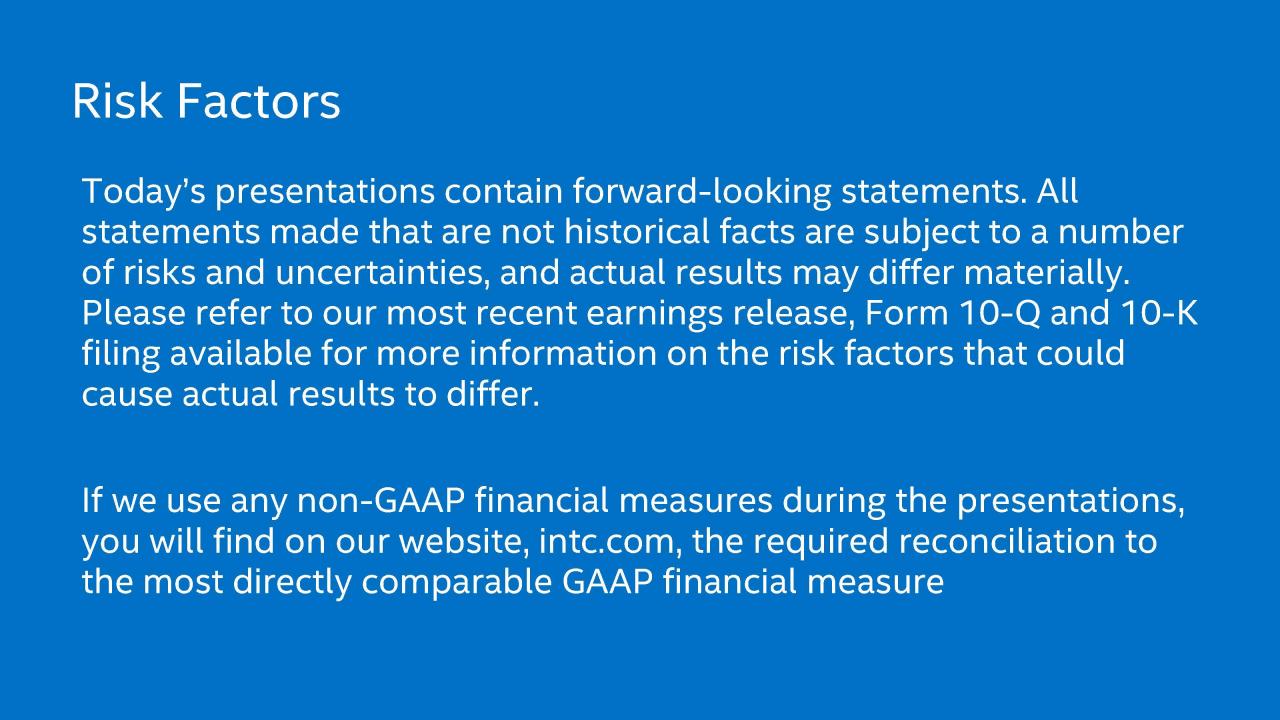 Risk Factors

Today's presentations contain forward-looking statements. All statements made that are not historical facts are subject to a number of risks and uncertainties, and actual results may differ materially. Please refer to our most recent earnings release, Form 10-Q and 10-K filing available for more information on the risk factors that could cause actual results to differ.

If we use any non-GAAP financial measures during the presentations, you will find on our website, intc.com, the required reconciliation to the most directly comparable GAAP financial measure